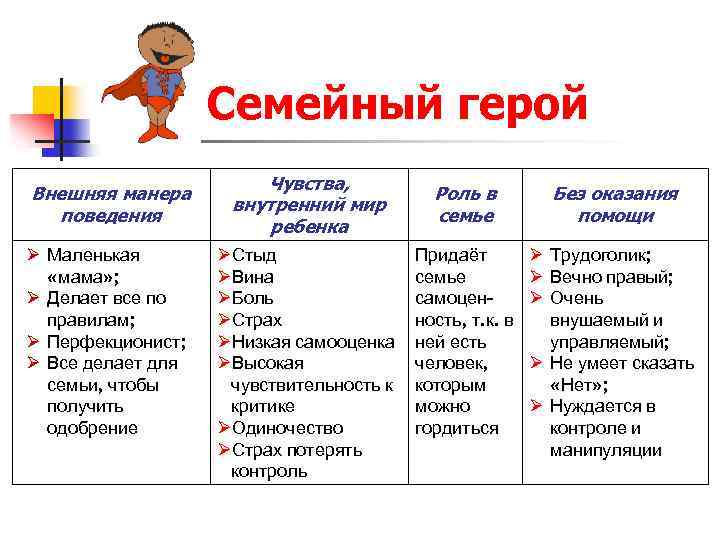 Семейный герой

| Внешняя манера поведения | Чувства, внутренний мир ребенка | Роль в семье | Без оказания помощи |
|---|---|---|---|
| ➢ Маленькая «мама»; ➢ Делает все по правилам; ➢ Перфекционист; ➢ Все делает для семьи, чтобы получить одобрение | ➢Стыд ➢Вина ➢Боль ➢Страх ➢Низкая самооценка ➢Высокая чувствительность к критике ➢Одиночество ➢Страх потерять контроль | Придаёт семье самоценность, т.к. в ней есть человек, которым можно гордиться | ➢ Трудоголик; ➢ Вечно правый; ➢ Очень внушаемый и управляемый; ➢ Не умеет сказать «Нет»; ➢ Нуждается в контроле и манипуляции |